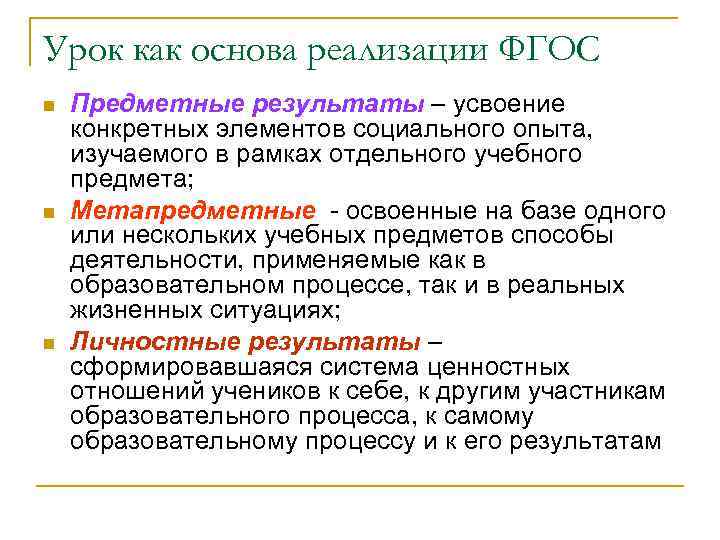 Урок как основа реализации ФГОС

Предметные результаты – усвоение конкретных элементов социального опыта, изучаемого в рамках отдельного учебного предмета;

Метапредметные - освоенные на базе одного или нескольких учебных предметов способы деятельности, применяемые как в образовательном процессе, так и в реальных жизненных ситуациях;

Личностные результаты – сформировавшаяся система ценностных отношений учеников к себе, к другим участникам образовательного процесса, к самому образовательному процессу и к его результатам